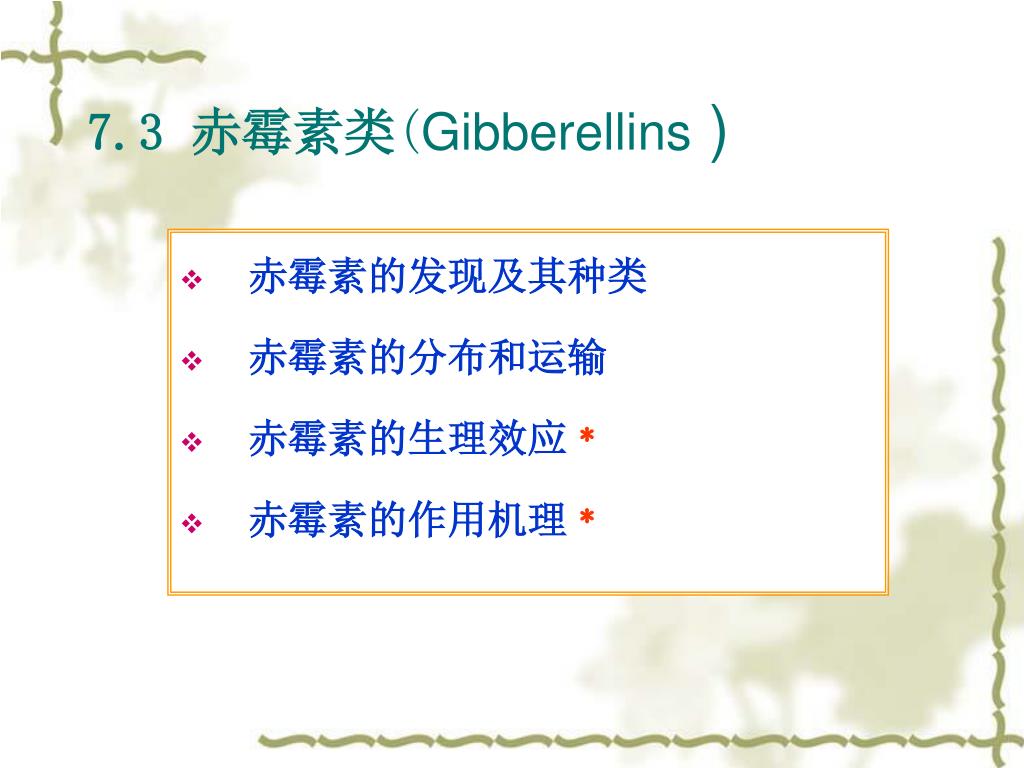 7.3 赤霉素类(Gibberellins )

❖ 赤霉素的发现及其种类

❖ 赤霉素的分布和运输

❖ 赤霉素的生理效应 *

❖ 赤霉素的作用机理 *